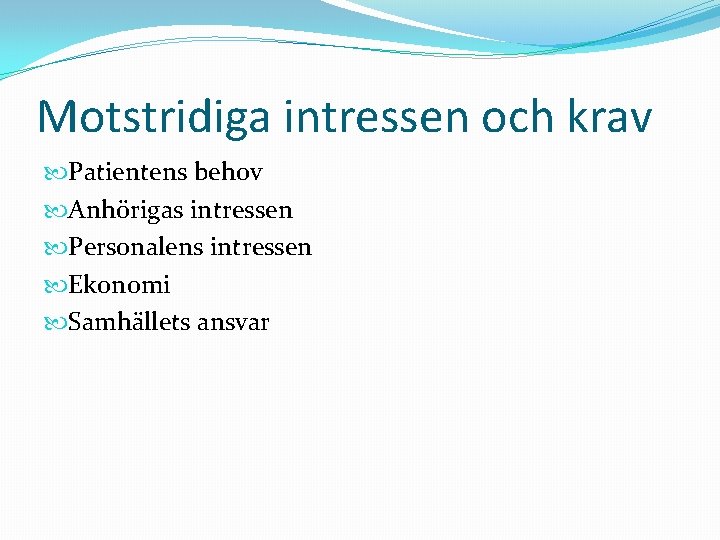 Motstridiga intressen och krav

Patientens behov
Anhörigas intressen
Personalens intressen
Ekonomi
Samhällets ansvar